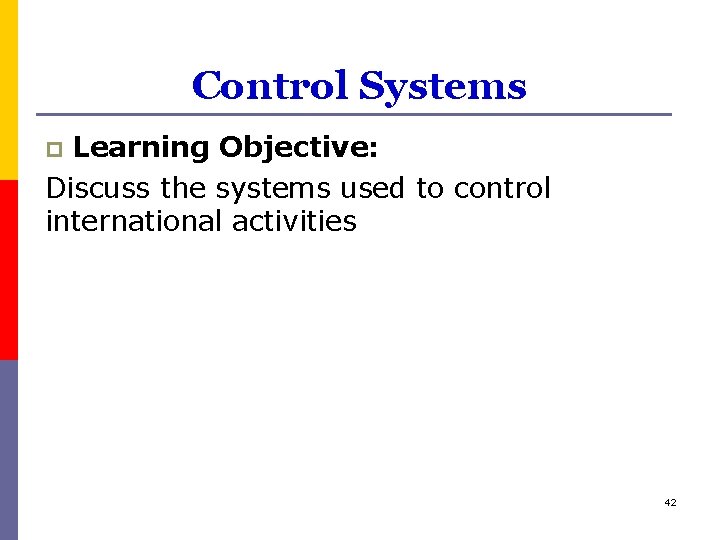 Control Systems

Learning Objective:

Discuss the systems used to control international activities

42